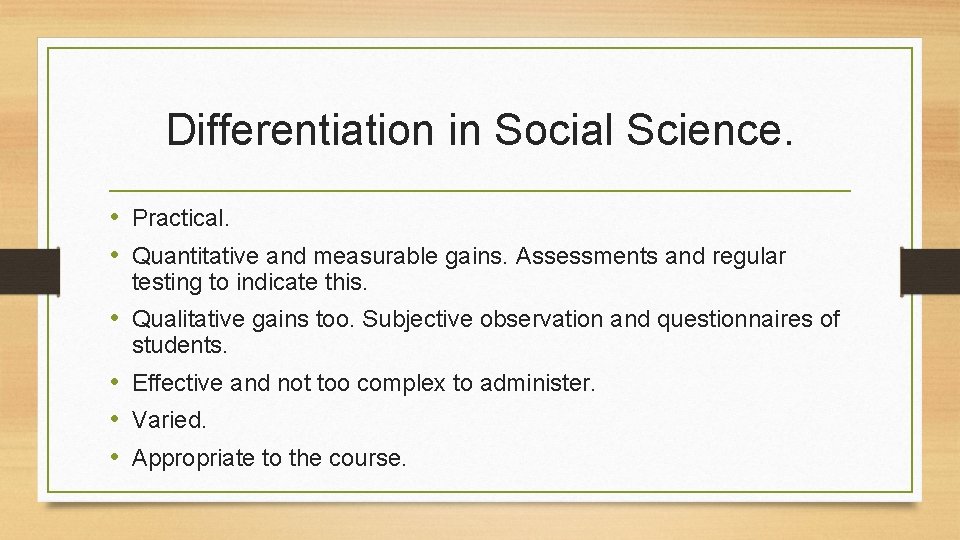 Differentiation in Social Science.

• Practical.
• Quantitative and measurable gains. Assessments and regular testing to indicate this.
• Qualitative gains too. Subjective observation and questionnaires of students.
• Effective and not too complex to administer.
• Varied.
• Appropriate to the course.